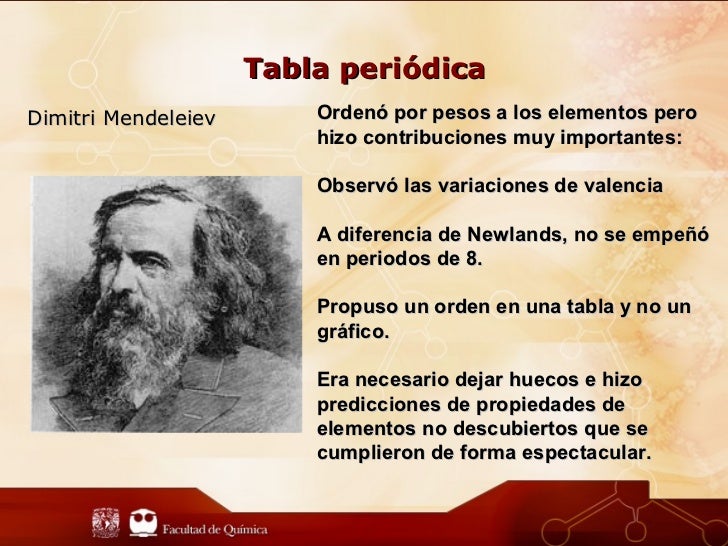 Tabla periódica

Dimitri Mendeleiev

Ordenó por pesos a los elementos pero hizo contribuciones muy importantes:

Observó las variaciones de valencia

A diferencia de Newlands, no se empeñó en periodos de 8.

Propuso un orden en una tabla y no un gráfico.

Era necesario dejar huecos e hizo predicciones de propiedades de elementos no descubiertos que se cumplieron de forma espectacular.

Facultad de Química